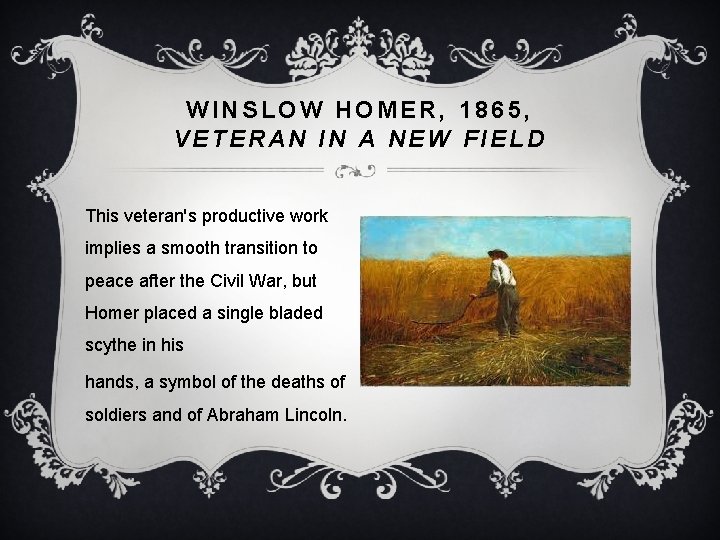 WINSLOW HOMER, 1865,
VETERAN IN A NEW FIELD

This veteran's productive work implies a smooth transition to peace after the Civil War, but Homer placed a single bladed scythe in his

hands, a symbol of the deaths of soldiers and of Abraham Lincoln.